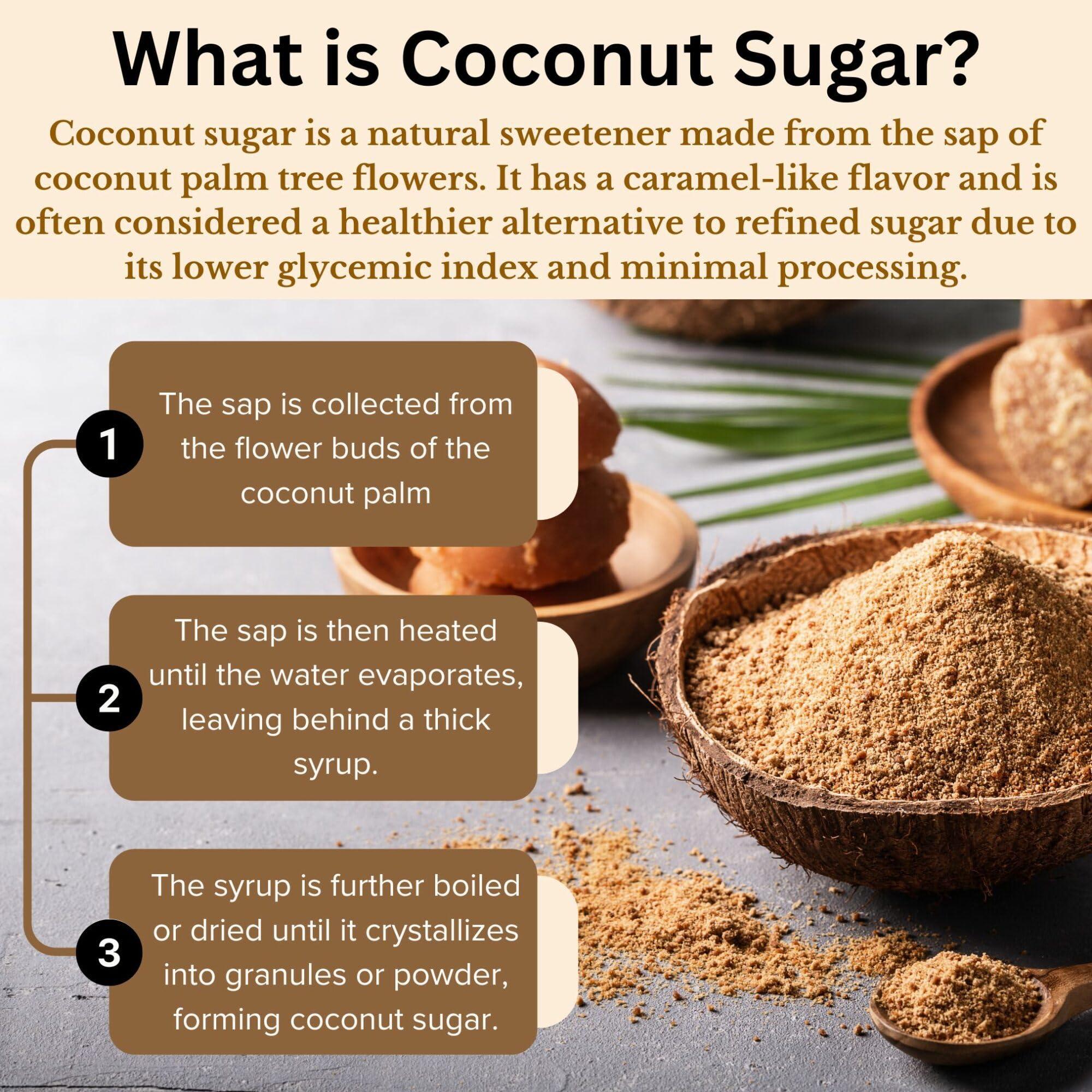 What is Coconut Sugar?

Coconut sugar is a natural sweetener made from the sap of coconut palm tree flowers. It has a caramel-like flavor and is often considered a healthier alternative to refined sugar due to its lower glycemic index and minimal processing.

1
The sap is collected from the flower buds of the coconut palm

2
The sap is then heated until the water evaporates, leaving behind a thick syrup.

3
The syrup is further boiled or dried until it crystallizes into granules or powder, forming coconut sugar.